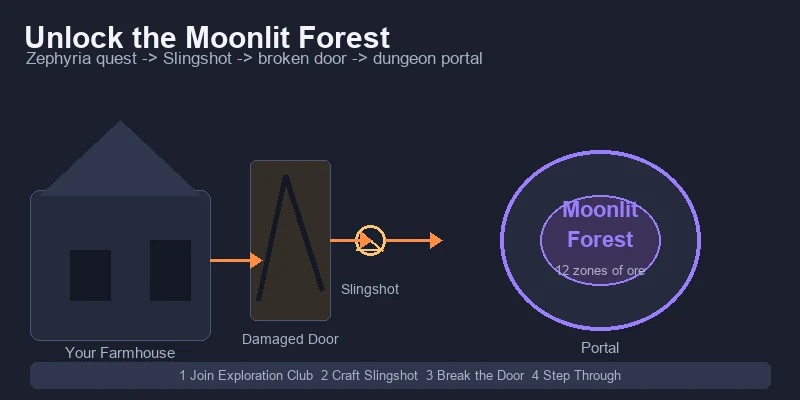 Unlock the Moonlit Forest
Zephyria quest -> Slingshot -> broken door -> dungeon portal

Your Farmhouse

Damaged Door

Slingshot

Moonlit Forest
12 zones of ore

Portal

1 Join Exploration Club 2 Craft Slingshot 3 Break the Door 4 Step Through